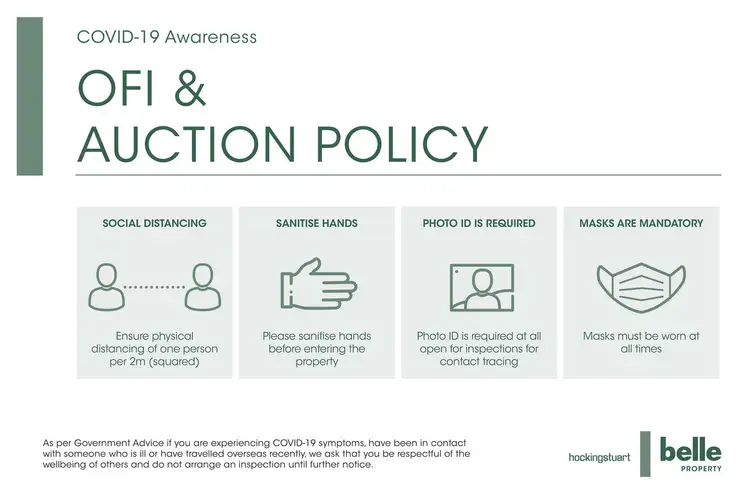 COVID-19 Awareness

OFI & AUCTION POLICY

SOCIAL DISTANCING

Ensure physical distancing of one person per 2m (squared)

SANITISE HANDS

Please sanitise hands before entering the property

PHOTO ID IS REQUIRED

Photo ID is required at all open for inspections for contact tracing

MASKS ARE MANDATORY

Masks must be worn at all times

As per Government Advice if you are experiencing COVID-19 symptoms, have been in contact with someone who is ill or have travelled overseas recently, we ask that you be respectful of the wellbeing of others and do not arrange an inspection until further notice.

hockingstuart

belle PROPERTY